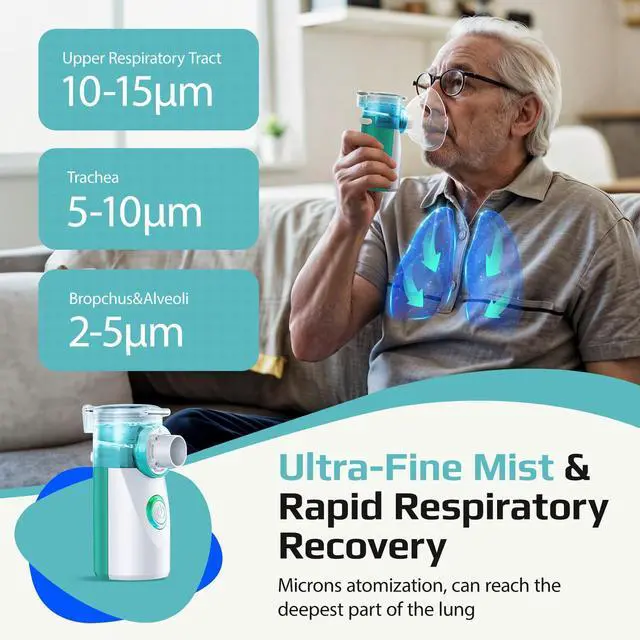 Upper Respiratory Tract
10-15μm

Trachea
5-10μm

Bropchus&Alveoli
2-5μm

Ultra-Fine Mist & Rapid Respiratory Recovery

Microns atomization, can reach the deepest part of the lung